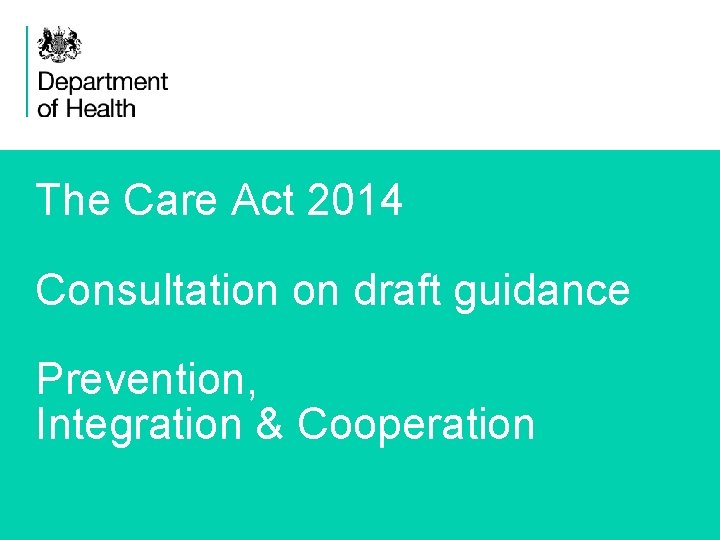 Department
of Health

The Care Act 2014

Consultation on draft guidance

Prevention,
Integration & Cooperation